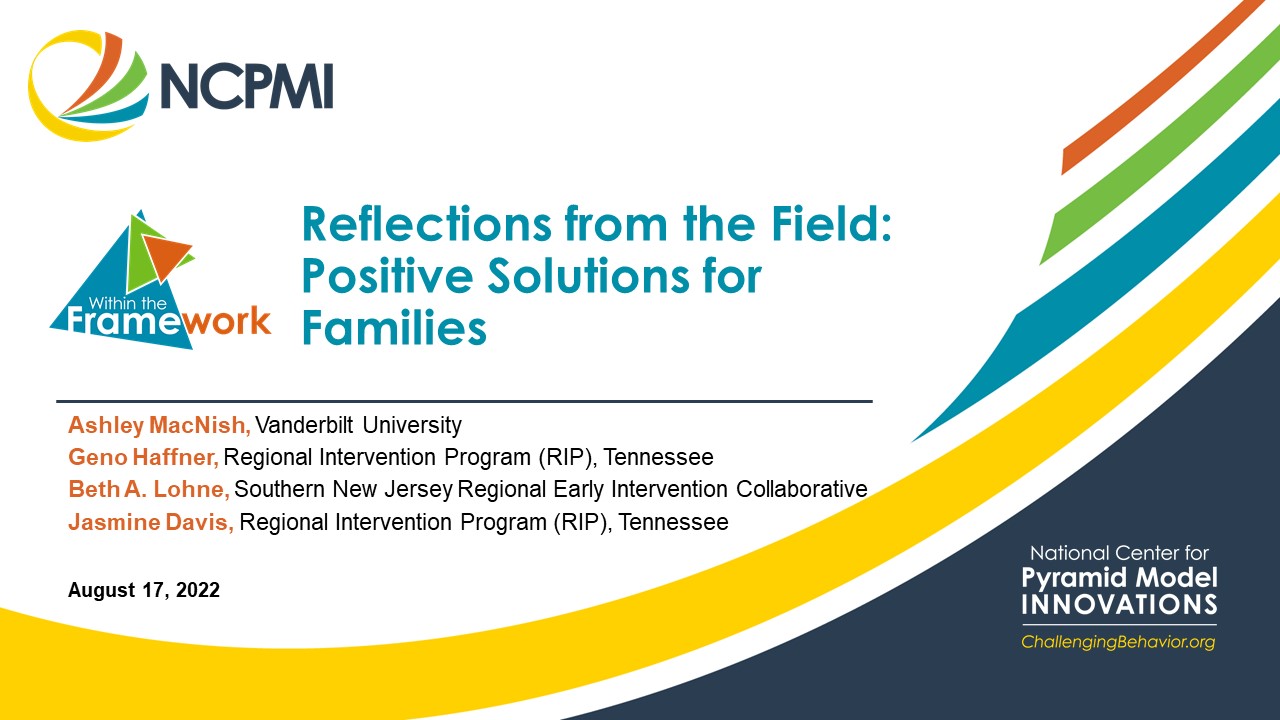 NCPMI

Within the Framework

Reflections from the Field: Positive Solutions for Families

Ashley MacNish, Vanderbilt University
Geno Haffner, Regional Intervention Program (RIP), Tennessee
Beth A. Lohne, Southern New Jersey Regional Early Intervention Collaborative
Jasmine Davis, Regional Intervention Program (RIP), Tennessee

August 17, 2022

National Center for
Pyramid Model
INNOVATIONS
ChallengingBehavior.org